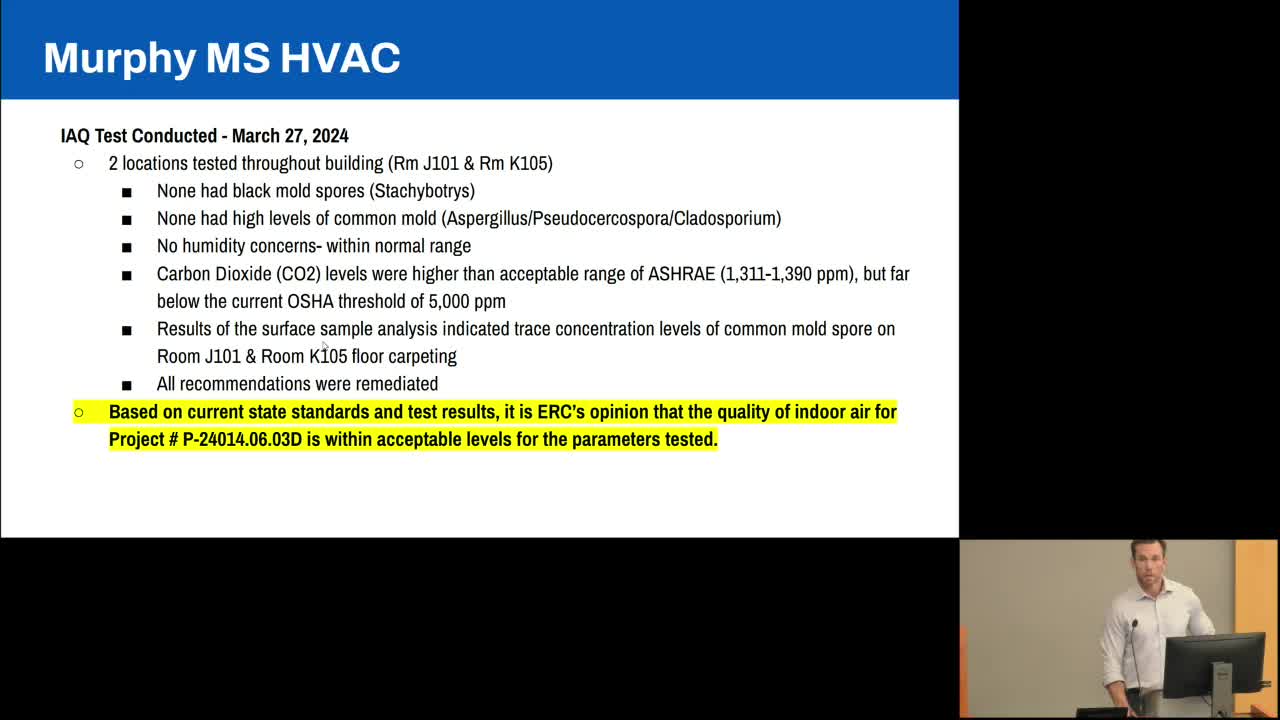 Murphy MS HVAC

IAQ Test Conducted - March 27, 2024

○ 2 locations tested throughout building (Rm J101 & Rm K105)

■ None had black mold spores (Stachybotrys)

■ None had high levels of common mold (Aspergillus/Pseudocercospora/Cladosporium)

■ No humidity concerns- within normal range

■ Carbon Dioxide (CO2) levels were higher than acceptable range of ASHRAE (1,311-1,390 ppm), but far below the current OSHA threshold of 5,000 ppm

■ Results of the surface sample analysis indicated trace concentration levels of common mold spore on Room J101 & Room K105 floor carpeting

■ All recommendations were remediated

○ Based on current state standards and test results, it is ERC's opinion that the quality of indoor air for Project # P-24014.06.03D is within acceptable levels for the parameters tested.